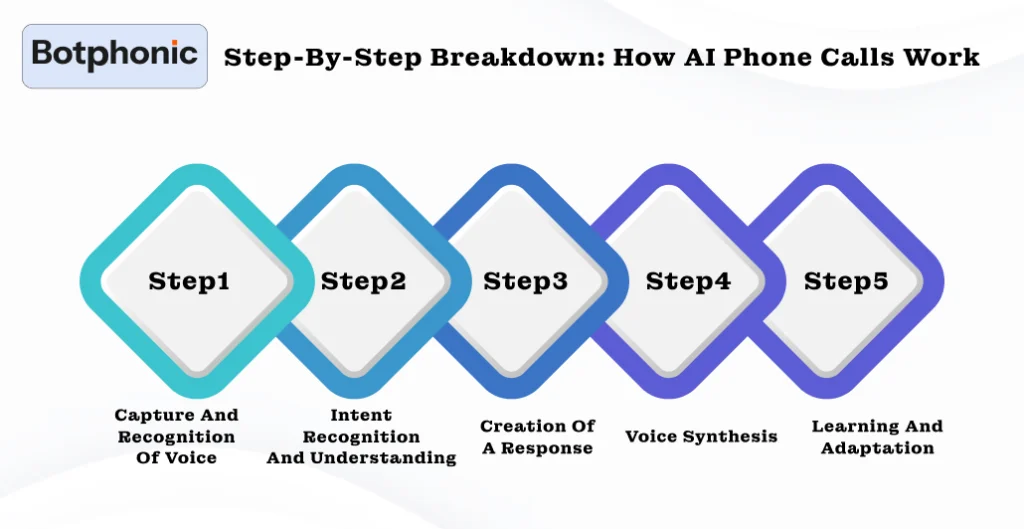 Botphonic

Step-By-Step Breakdown: How AI Phone Calls Work

Step1

Step2

Step3

Step4

Step5

Capture And Recognition Of Voice

Intent Recognition And Understanding

Creation Of A Response

Voice Synthesis

Learning And Adaptation